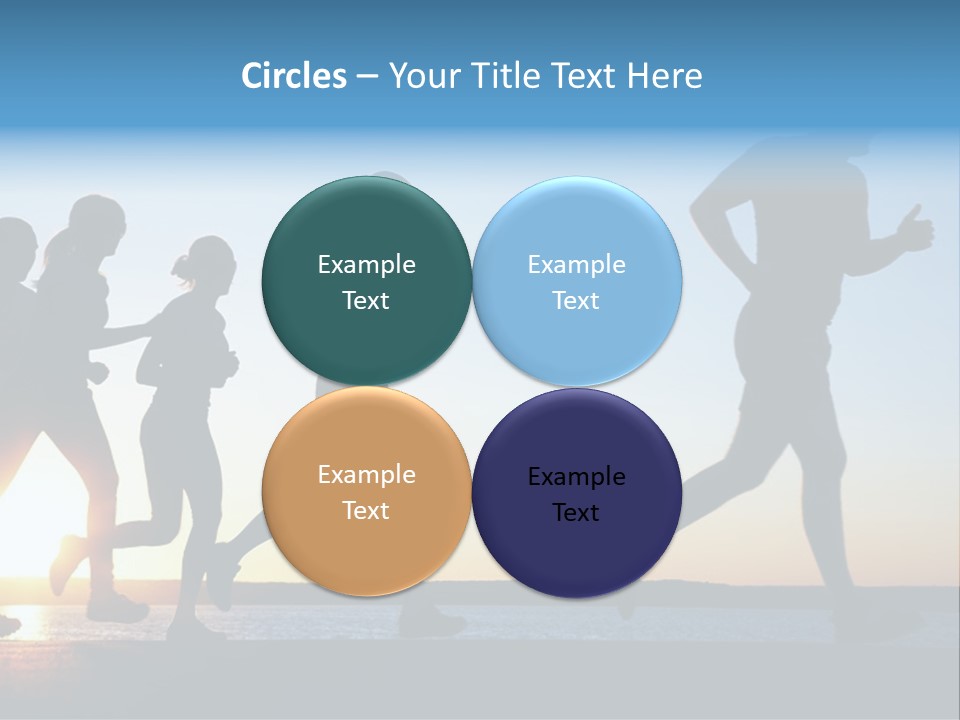 Circles – Your Title Text Here

Example Text

Example Text

Example Text

Example Text